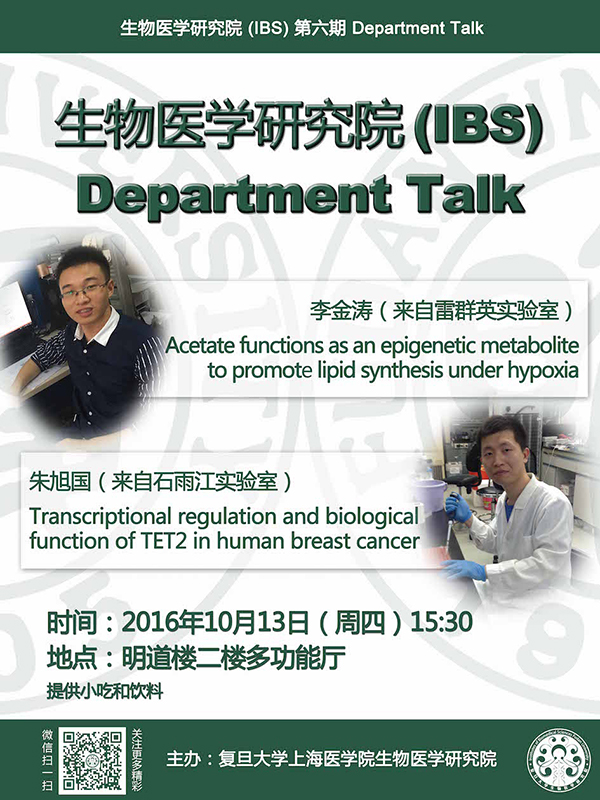 生物医学研究院 (IBS) 第六期 Department Talk

生物医学研究院 (IBS)
Department Talk

李金涛（来自雷群英实验室）
Acetate functions as an epigenetic metabolite to promote lipid synthesis under hypoxia

朱旭国（来自石雨江实验室）
Transcriptional regulation and biological function of TET2 in human breast cancer

时间：2016年10月13日（周四）15:30
地点：明道楼二楼多功能厅
提供小吃和饮料

微信扫一扫
关注更多精彩
主办：复旦大学上海医学院生物医学研究院